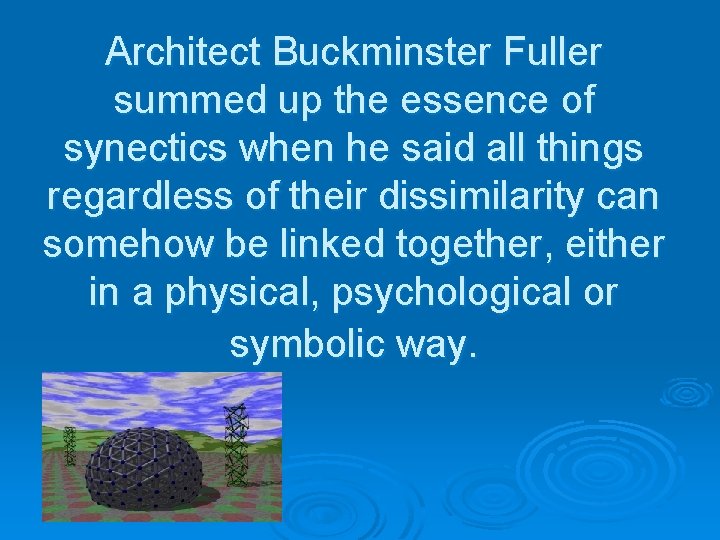 Architect Buckminster Fuller summed up the essence of synectics when he said all things regardless of their dissimilarity can somehow be linked together, either in a physical, psychological or symbolic way.